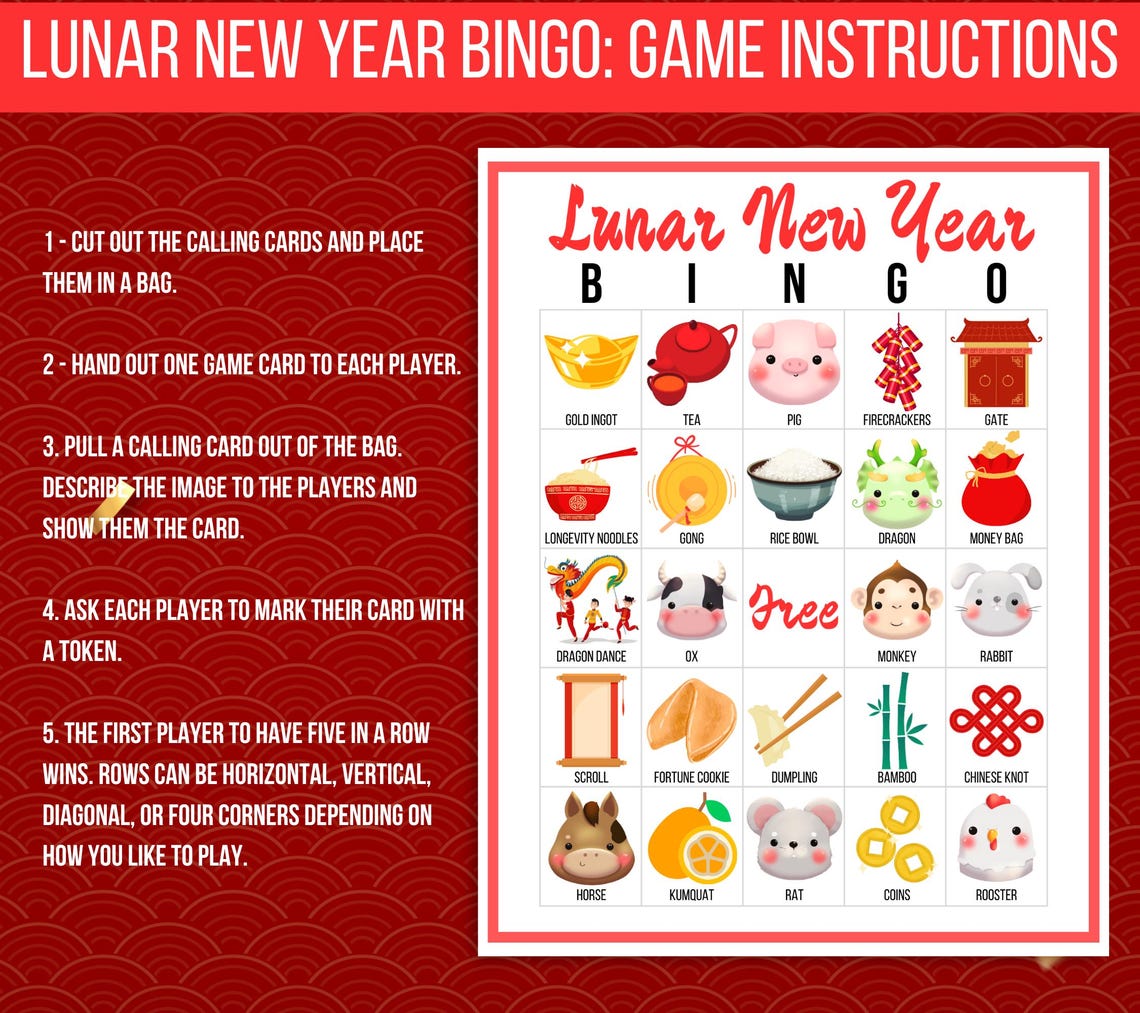 LUNAR NEW YEAR BINGO: GAME INSTRUCTIONS

1 - CUT OUT THE CALLING CARDS AND PLACE THEM IN A BAG.

2 - HAND OUT ONE GAME CARD TO EACH PLAYER.

3. PULL A CALLING CARD OUT OF THE BAG. DESCRIBE THE IMAGE TO THE PLAYERS AND SHOW THEM THE CARD.

4. ASK EACH PLAYER TO MARK THEIR CARD WITH A TOKEN.

5. THE FIRST PLAYER TO HAVE FIVE IN A ROW WINS. ROWS CAN BE HORIZONTAL, VERTICAL, DIAGONAL, OR FOUR CORNERS DEPENDING ON HOW YOU LIKE TO PLAY.

Lunar New Year

| B | I | N | G | O |
|---|---|---|---|---|
| GOLD INGOT | TEA | PIG | FIRECRACKERS | GATE |
| LONGEVITY NOODLES | GONG | RICE BOWL | DRAGON | MONEY BAG |
| DRAGON DANCE | OX | Free | MONKEY | RABBIT |
| SCROLL | FORTUNE COOKIE | DUMPLING | BAMBOO | CHINESE KNOT |
| HORSE | KUMQUAT | RAT | COINS | ROOSTER |